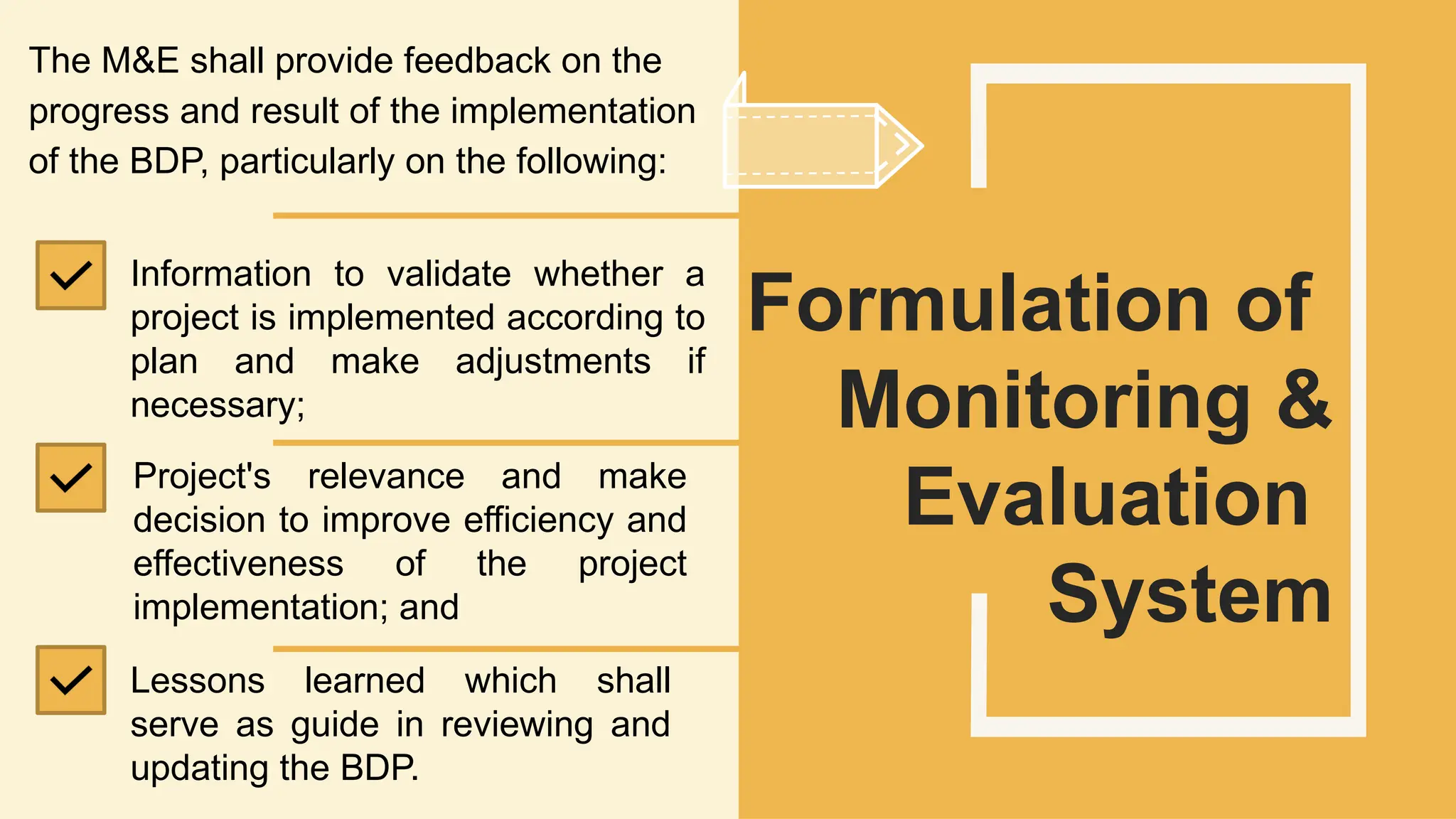 The M&E shall provide feedback on the progress and result of the implementation of the BDP, particularly on the following:

Information to validate whether a project is implemented according to plan and make adjustments if necessary;

Project's relevance and make decision to improve efficiency and effectiveness of the project implementation; and

Lessons learned which shall serve as guide in reviewing and updating the BDP.

Formulation of Monitoring & Evaluation System